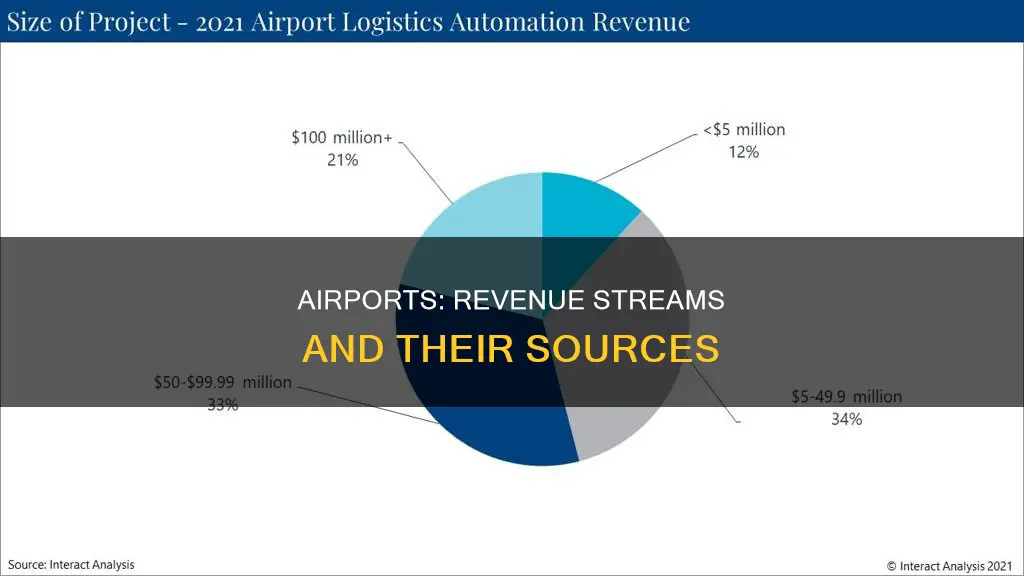 Size of Project - 2021 Airport Logistics Automation Revenue

$100 million+
21%

<$5 million
12%

AIRPORTS: REVENUE STREAMS
AND THEIR SOURCES

$50-$99.99 million
33%

$5-49.9 million
34%

Source: Interact Analysis

© Interact Analysis 2021